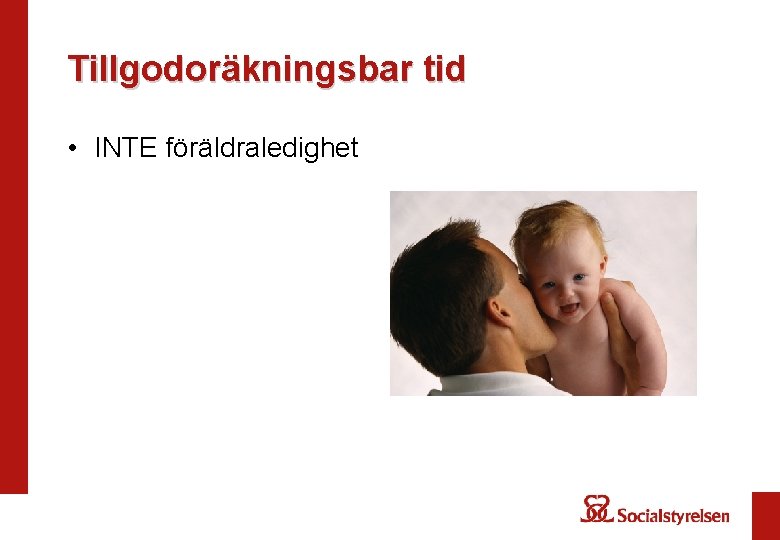 Tillgodoräkningsbar tid

• INTE föräldraledighet

Socialstyrelsen